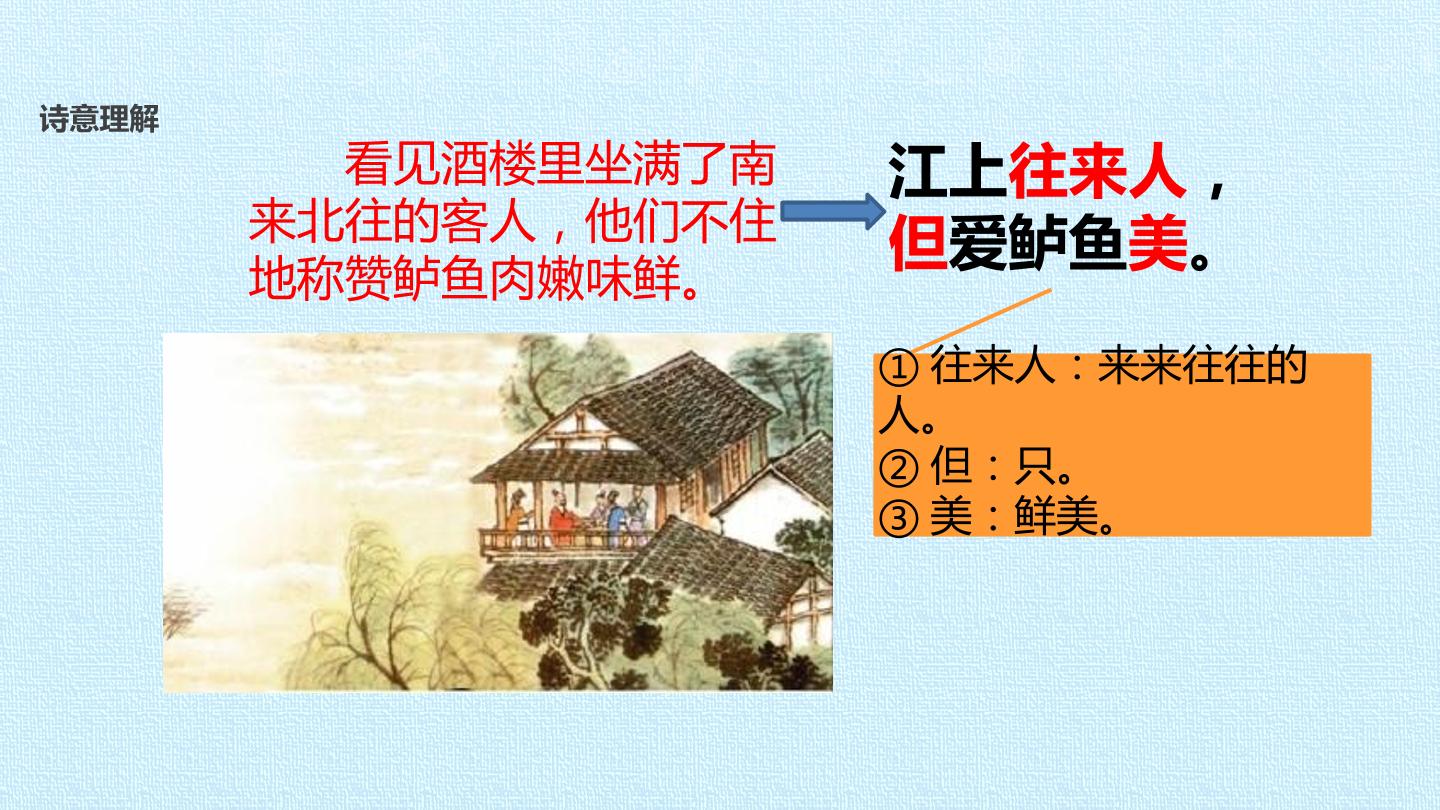 诗意理解

看见酒楼里坐满了南来北往的客人，他们不住地称赞鲈鱼肉嫩味鲜。

江上往来人，
但爱鲈鱼美。

① 往来人：来来往往的人。
② 但：只。
③ 美：鲜美。